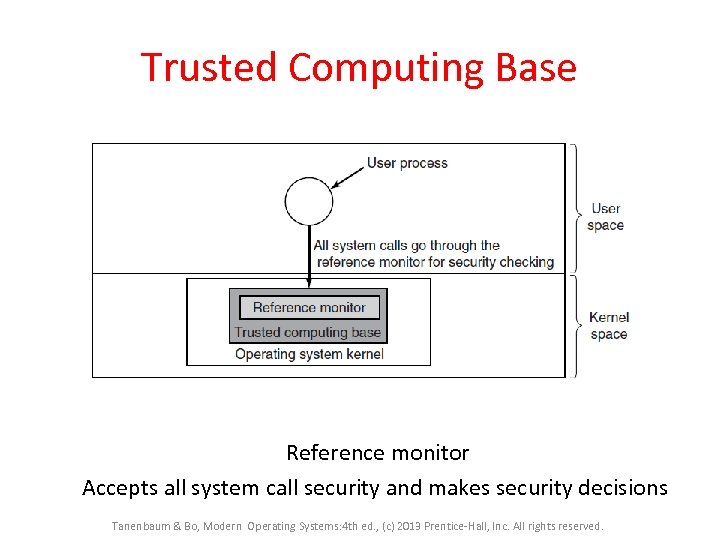 Trusted Computing Base

User process

User space

All system calls go through the reference monitor for security checking

Reference monitor

Trusted computing base

Operating system kernel

Kernel space

Reference monitor

Accepts all system call security and makes security decisions

Tanenbaum & Bo, Modern Operating Systems:4th ed., (c) 2013 Prentice-Hall, Inc. All rights reserved.